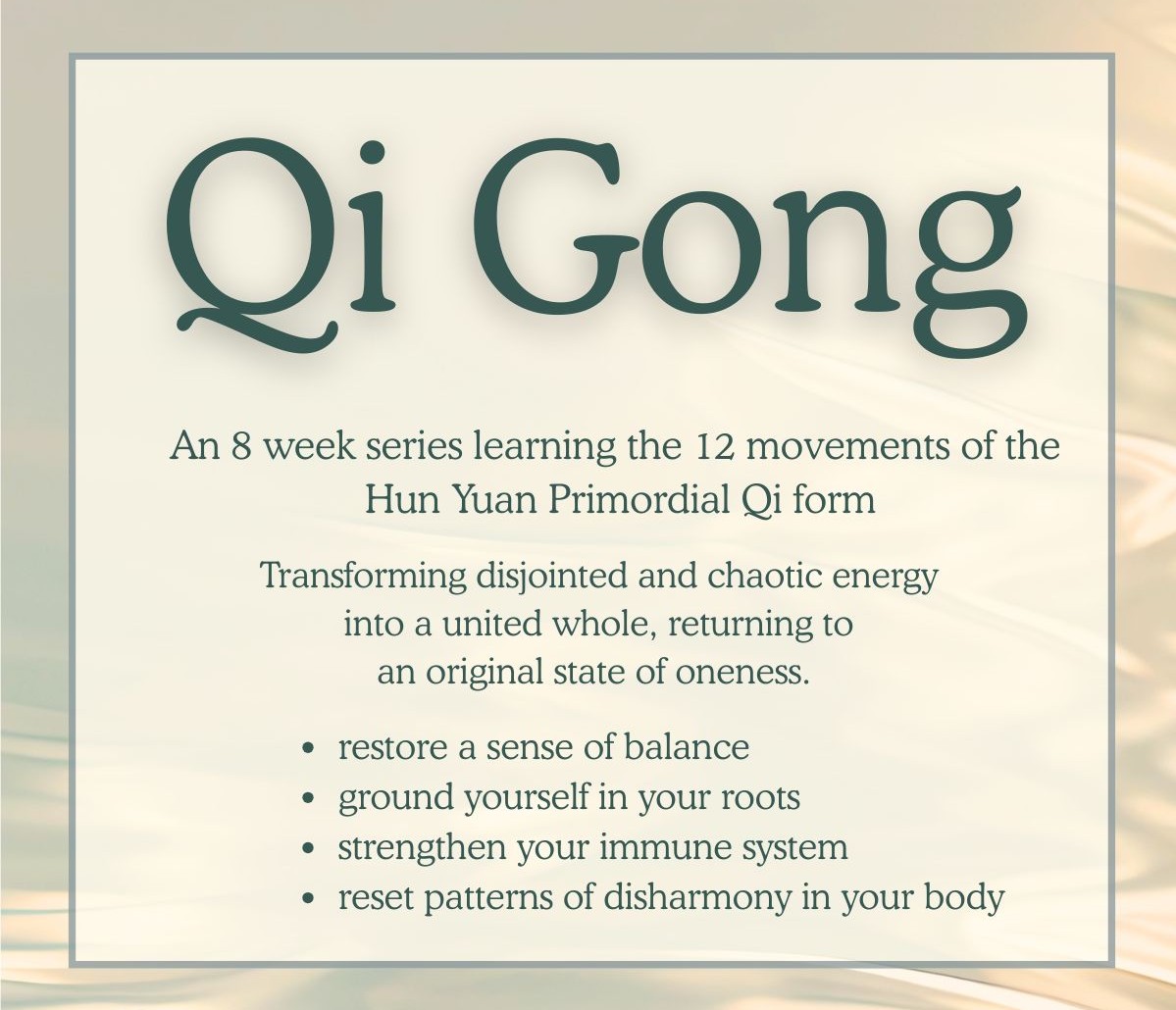 Qi Gong

An 8 week series learning the 12 movements of the Hun Yuan Primordial Qi form

Transforming disjointed and chaotic energy into a united whole, returning to an original state of oneness.

• restore a sense of balance
• ground yourself in your roots
• strengthen your immune system
• reset patterns of disharmony in your body